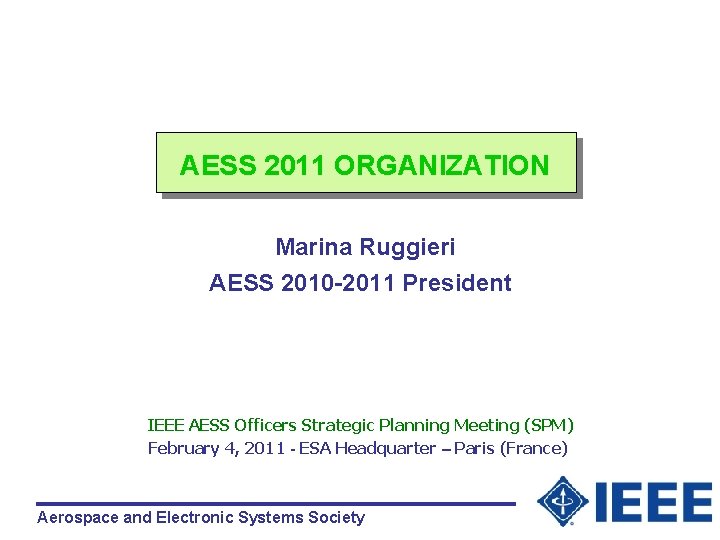 AESS 2011 ORGANIZATION

Marina Ruggieri
AESS 2010-2011 President

IEEE AESS Officers Strategic Planning Meeting (SPM)
February 4, 2011 - ESA Headquarter – Paris (France)

Aerospace and Electronic Systems Society

IEEE